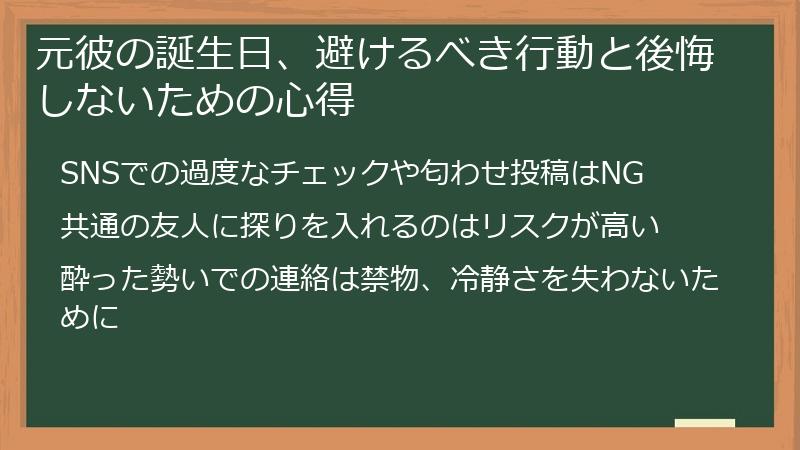 元彼の誕生日、避けるべき行動と後悔しないための心得

SNSでの過度なチェックや匂わせ投稿はNG

共通の友人に探りを入れるのはリスクが高い

酔った勢いでの連絡は禁物、冷静さを失わないために